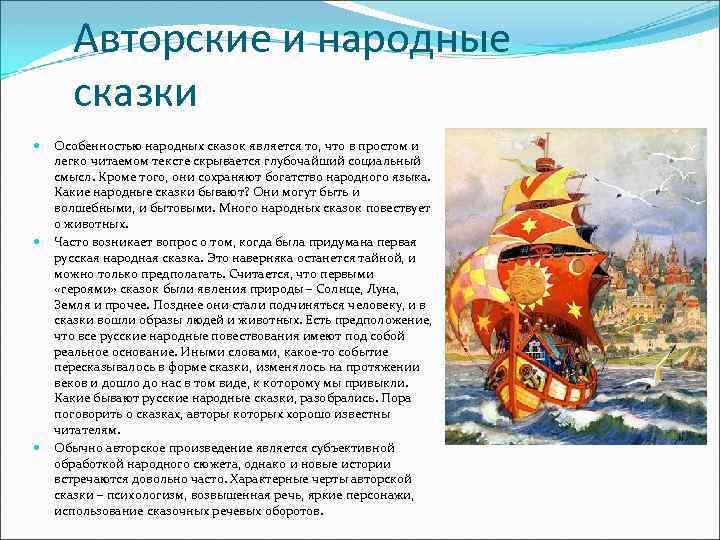 Авторские и народные сказки

Особенностью народных сказок является то, что в простом и легко читаемом тексте скрывается глубочайший социальный смысл. Кроме того, они сохраняют богатство народного языка. Какие народные сказки бывают? Они могут быть и волшебными, и бытовыми. Много народных сказок повествует о животных.

Часто возникает вопрос о том, когда была придумана первая русская народная сказка. Это наверняка останется тайной, и можно только предполагать. Считается, что первыми «героями» сказок были явления природы – Солнце, Луна, Земля и прочее. Позднее они стали подчиняться человеку, и в сказки вошли образы людей и животных. Есть предположение, что все русские народные повествования имеют под собой реальное основание. Иными словами, какое-то событие пересказывалось в форме сказки, изменялось на протяжении веков и дошло до нас в том виде, к которому мы привыкли. Какие бывают русские народные сказки, разобрались. Пора поговорить о сказках, авторы которых хорошо известны читателям.

Обычно авторское произведение является субъективной обработкой народного сюжета, однако и новые истории встречаются довольно часто. Характерные черты авторской сказки – психологизм, возвышенная речь, яркие персонажи, использование сказочных речевых оборотов.